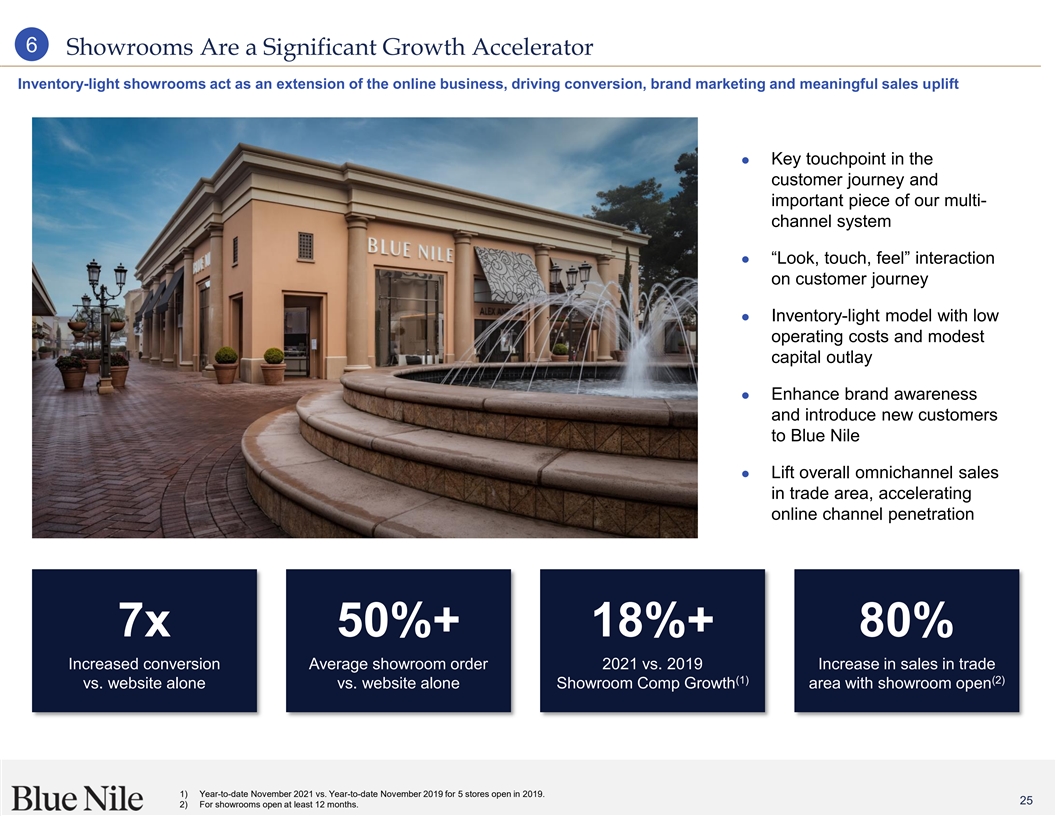 6 Showrooms Are a Significant Growth Accelerator

Inventory-light showrooms act as an extension of the online business, driving conversion, brand marketing and meaningful sales uplift

BLUE NILE

● Key touchpoint in the customer journey and important piece of our multi-channel system

● “Look, touch, feel” interaction on customer journey

● Inventory-light model with low operating costs and modest capital outlay

● Enhance brand awareness and introduce new customers to Blue Nile

● Lift overall omnichannel sales in trade area, accelerating online channel penetration

7x
Increased conversion vs. website alone

50%+
Average showroom order vs. website alone

18%+
2021 vs. 2019 Showroom Comp Growth$^{(1)}$

80%
Increase in sales in trade area with showroom open$^{(2)}$

Blue Nile

1) Year-to-date November 2021 vs. Year-to-date November 2019 for 5 stores open in 2019.
2) For showrooms open at least 12 months.

25